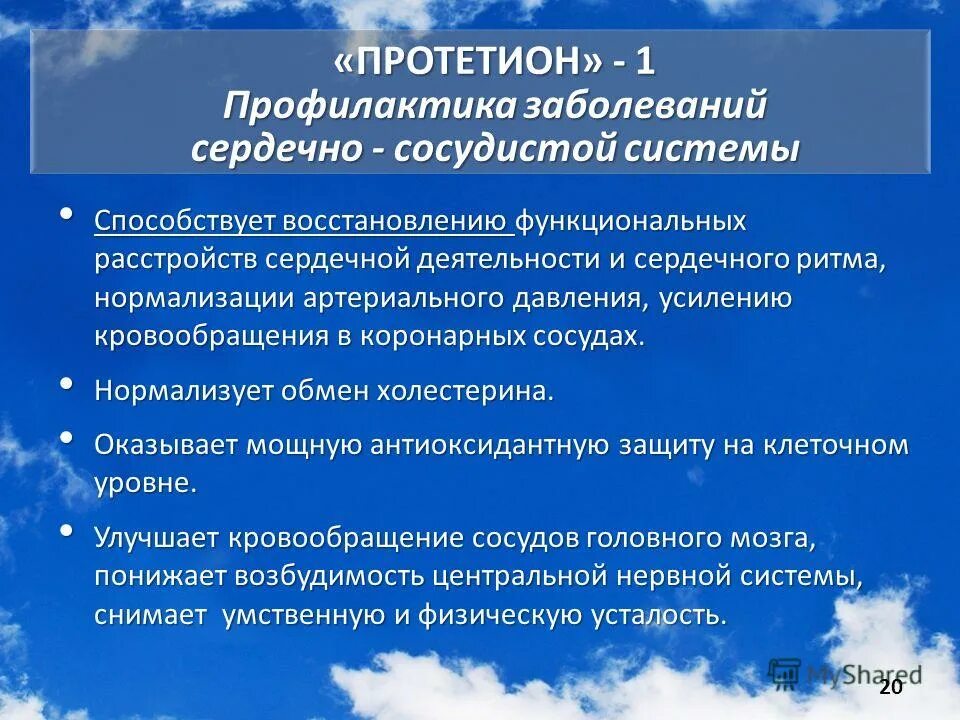 «ПРОТЕТИОН» - 1
Профилактика заболеваний сердечно - сосудистой системы

• Способствует восстановлению функциональных расстройств сердечной деятельности и сердечного ритма, нормализации артериального давления, усилению кровообращения в коронарных сосудах.

• Нормализует обмен холестерина.

• Оказывает мощную антиоксидантную защиту на клеточном уровне.

• Улучшает кровообращение сосудов головного мозга, понижает возбудимость центральной нервной системы, снимает умственную и физическую усталость.

MyShared
20